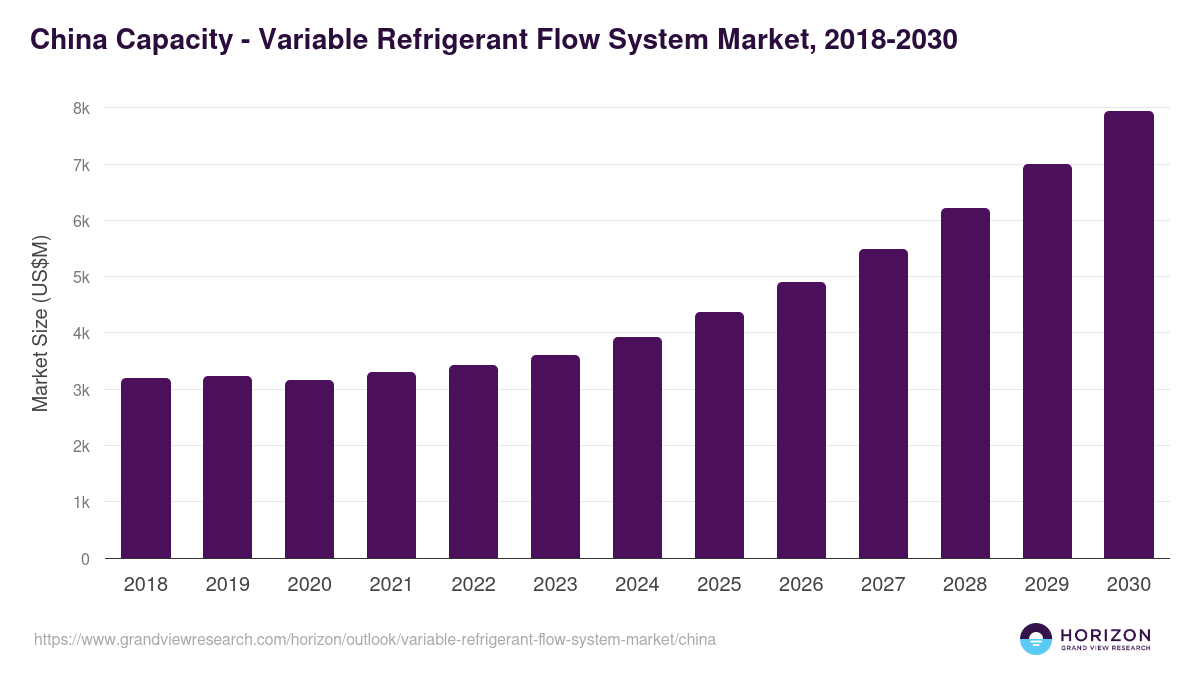 China Capacity - Variable Refrigerant Flow System Market, 2018-2030

Market Size (US$M)

8k
7k
6k
5k
4k
3k
2k
1k
0

2018 2019 2020 2021 2022 2023 2024 2025 2026 2027 2028 2029 2030

https://www.grandviewresearch.com/horizon/outlook/variable-refrigerant-flow-system-market/china

HORIZON
GRAND VIEW RESEARCH